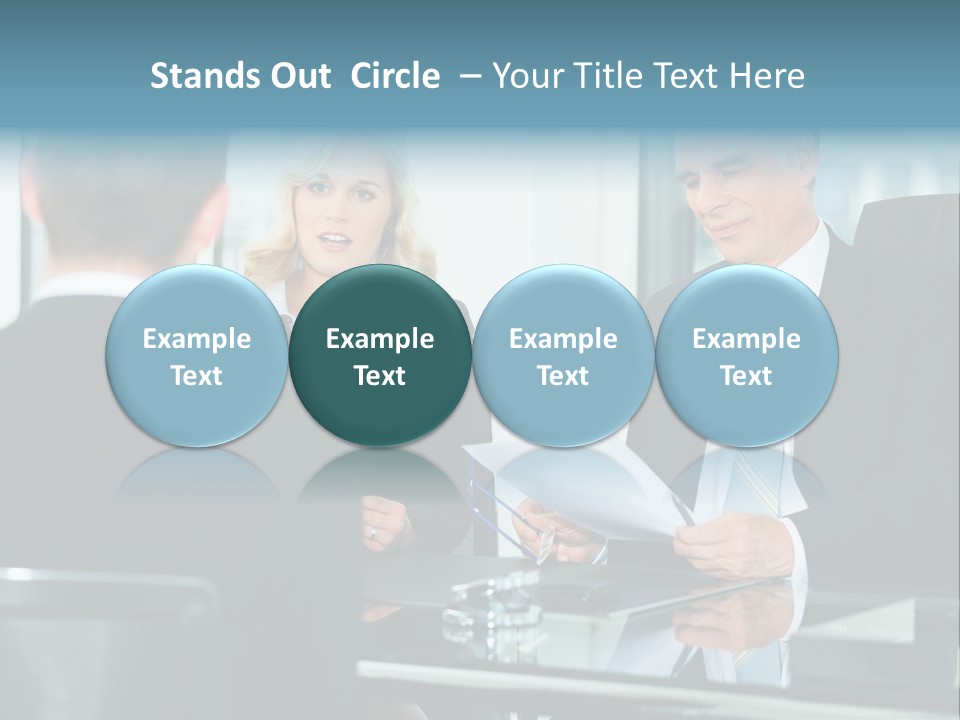 Stands Out Circle – Your Title Text Here

Example Text

Example Text

Example Text

Example Text